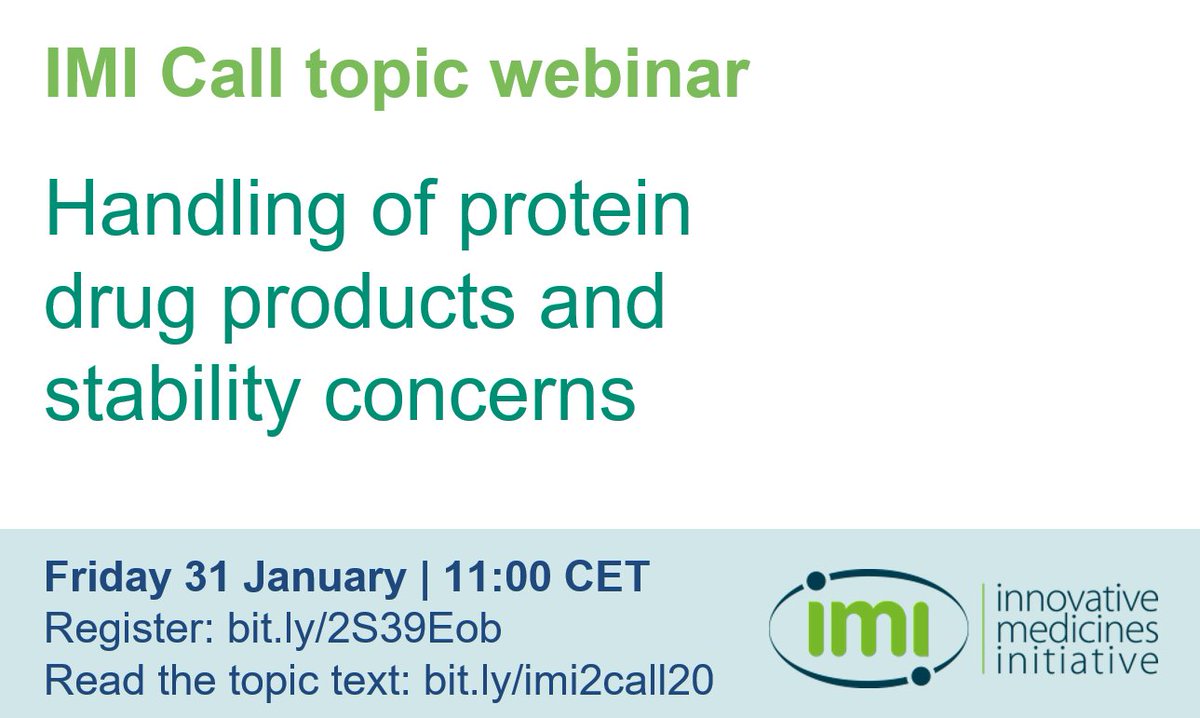 IMI Call topic webinar

Handling of protein drug products and stability concerns

Friday 31 January | 11:00 CET
Register: bit.ly/2S39Eob
Read the topic text: bit.ly/imi2call20

imi
innovative medicines initiative